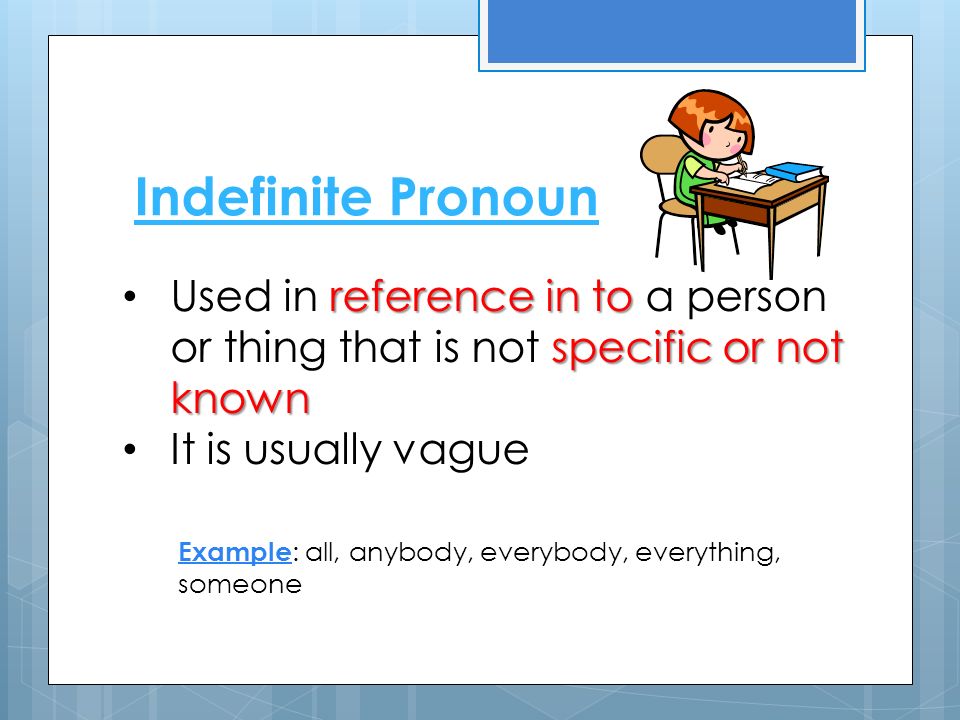 Indefinite Pronoun

• Used in reference in to a person or thing that is not specific or not known
• It is usually vague

Example: all, anybody, everybody, everything, someone